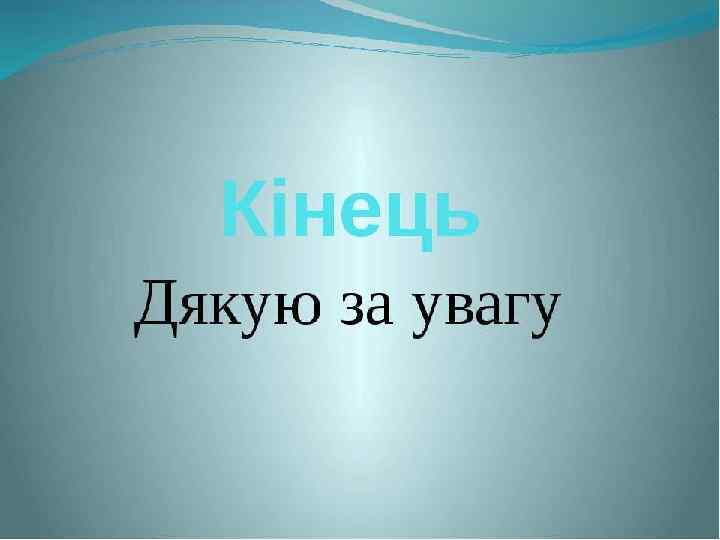 Кінець

Дякую за увагу